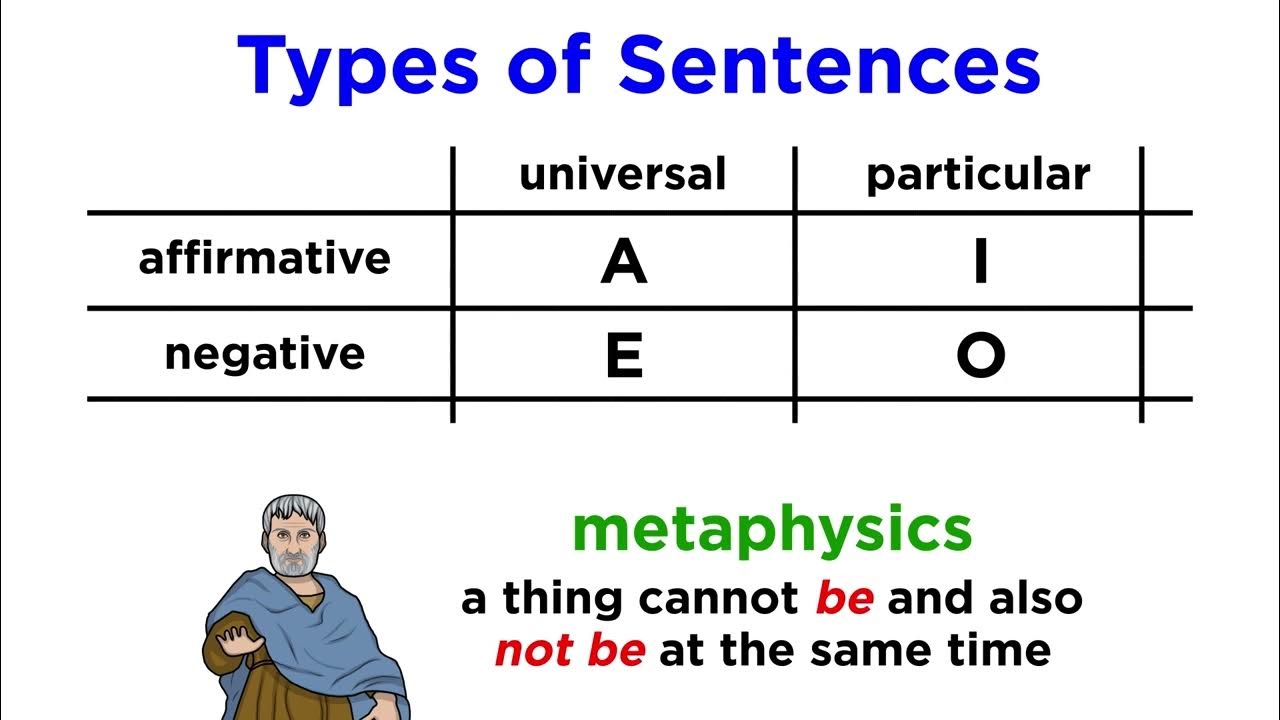 Types of Sentences

| | universal | particular |
|---|---|---|
| affirmative | A | I |
| negative | E | O |

metaphysics

a thing cannot be and also not be at the same time